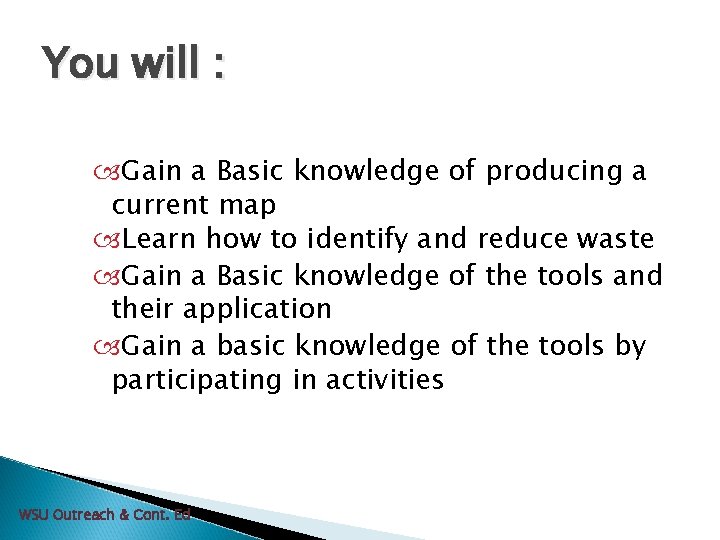 You will :

Gain a Basic knowledge of producing a current map

Learn how to identify and reduce waste

Gain a Basic knowledge of the tools and their application

Gain a basic knowledge of the tools by participating in activities

WSU Outreach & Cont. Ed